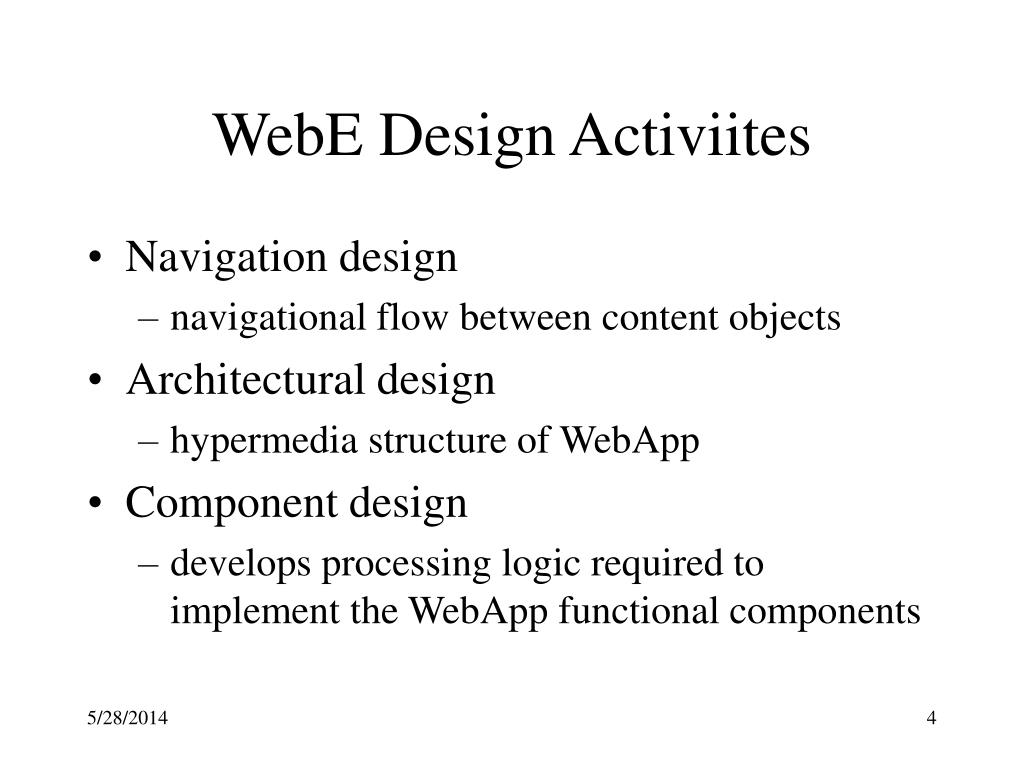 WebE Design Activiites

• Navigation design
– navigational flow between content objects
• Architectural design
– hypermedia structure of WebApp
• Component design
– develops processing logic required to implement the WebApp functional components

5/28/2014

4